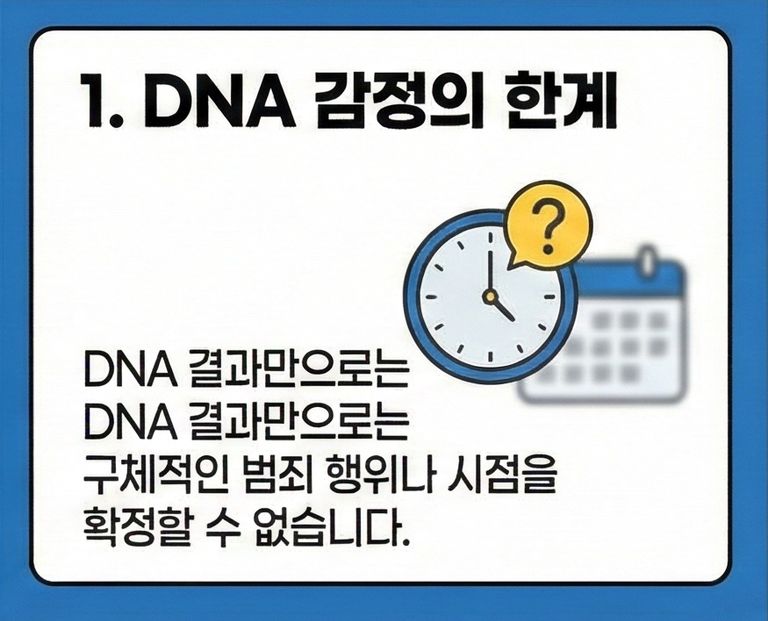 1. DNA 감정의 한계

?

DNA 결과만으로는
DNA 결과만으로는
구체적인 범죄 행위나 시점을
확정할 수 없습니다.